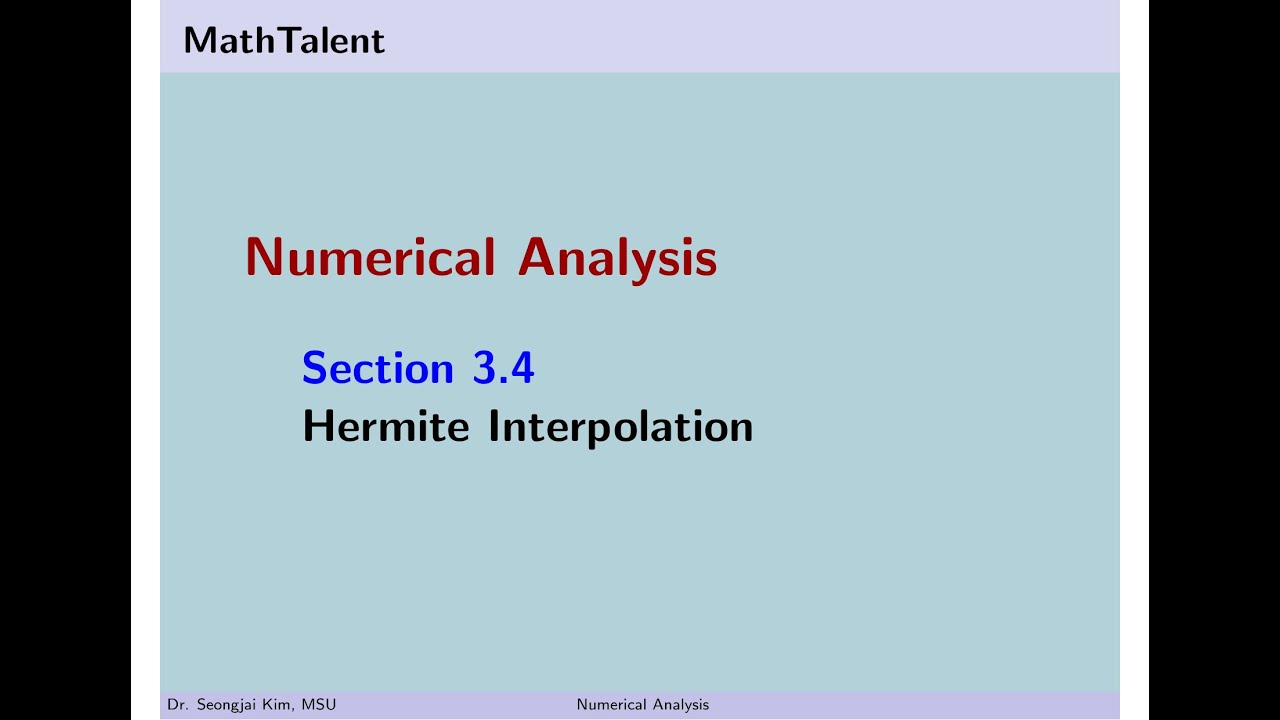 MathTalent

Numerical Analysis

Section 3.4
Hermite Interpolation

Dr. Seongjai Kim, MSU Numerical Analysis